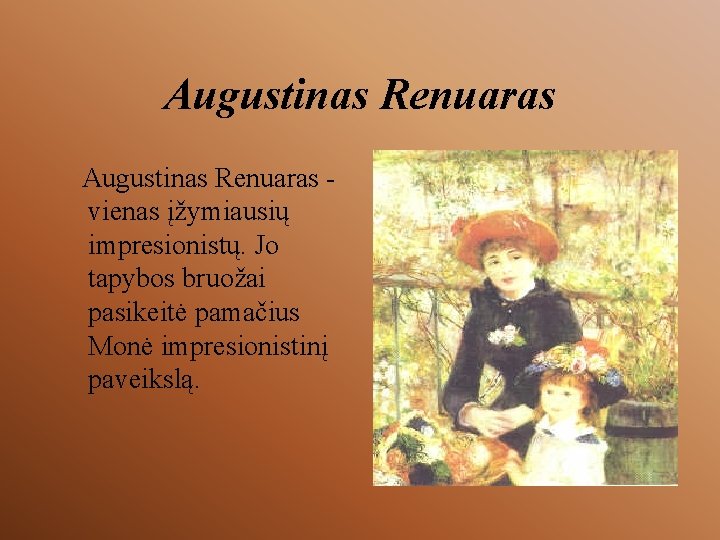 Augustinas Renuaras

Augustinas Renuaras - vienas įžymiausių impresionistų. Jo tapybos bruožai pasikeitė pamačius Monė impresionistinį paveikslą.